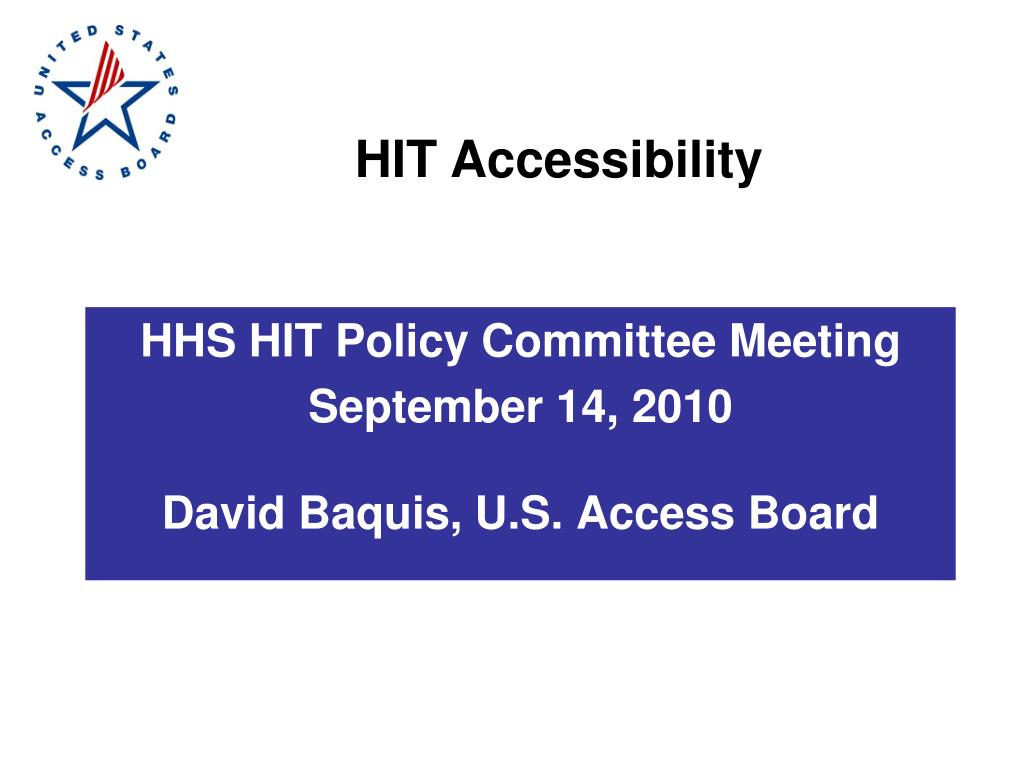 UNITED STATES ACCESS BOARD

HIT Accessibility

HHS HIT Policy Committee Meeting
September 14, 2010

David Baquis, U.S. Access Board